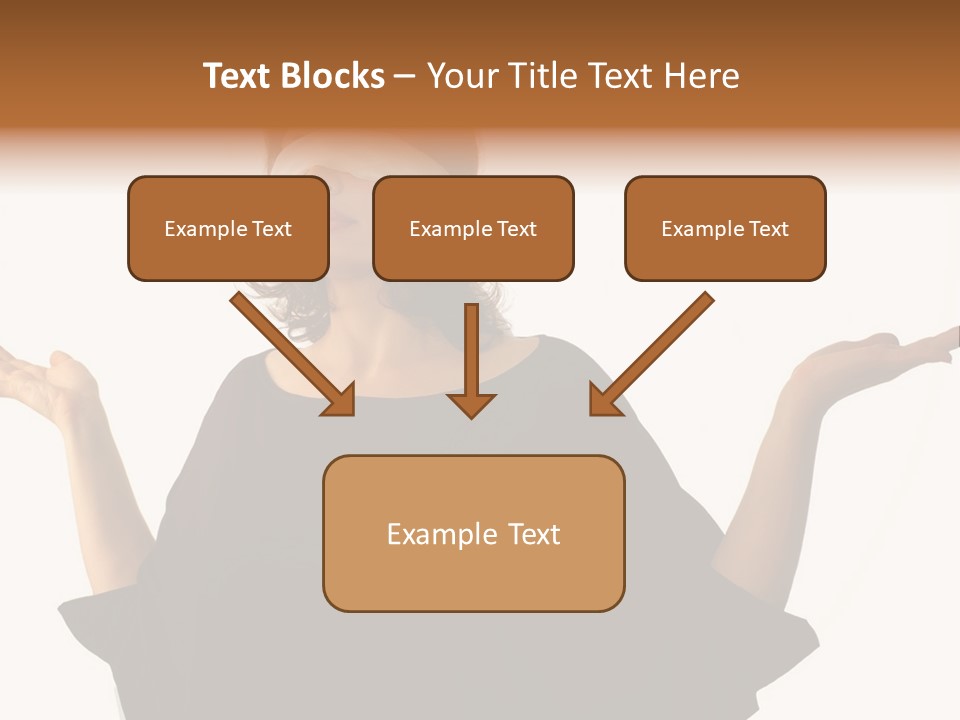 Text Blocks – Your Title Text Here

Example Text

Example Text

Example Text

Example Text